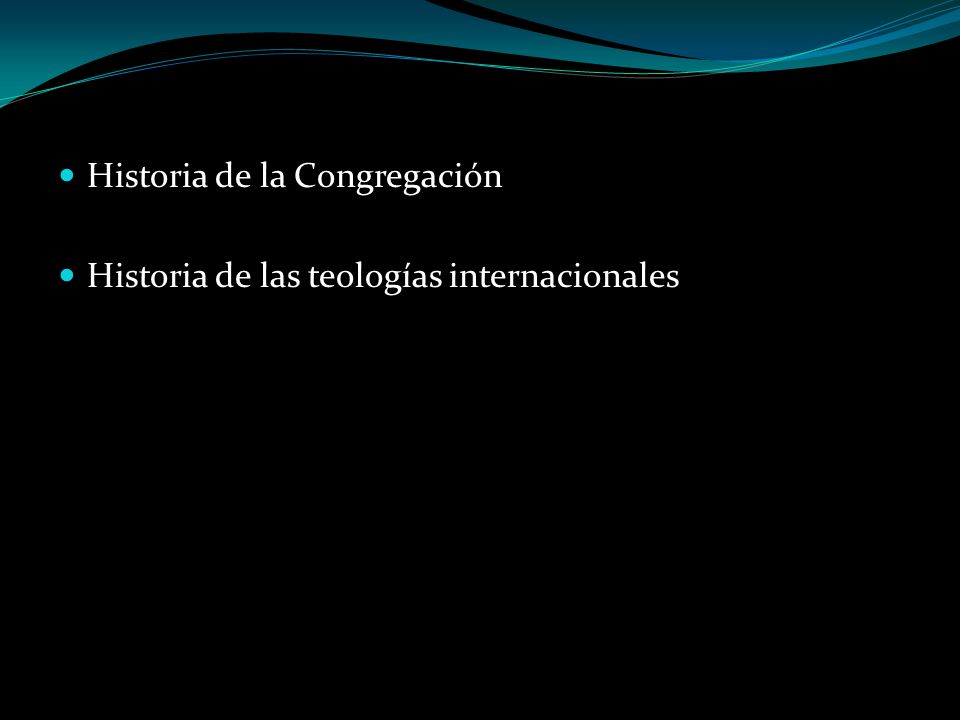 - Historia de la Congregación

- Historia de las teologías internacionales